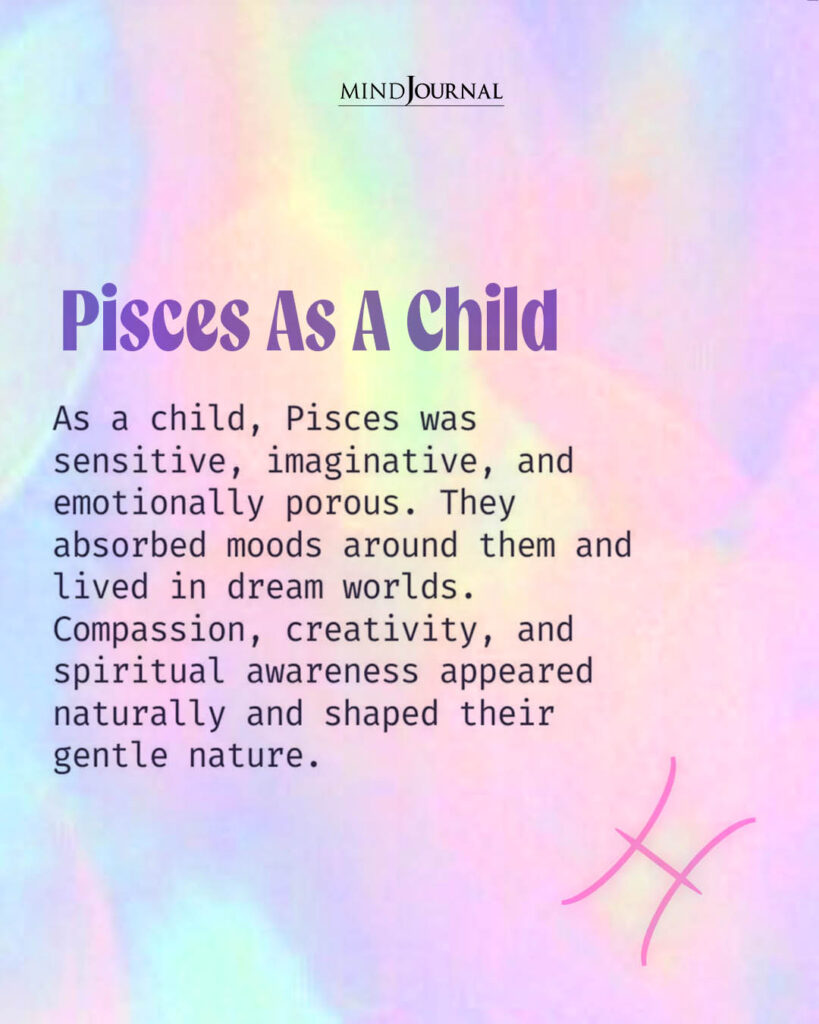 MINDJOURNAL

Pisces As A Child

As a child, Pisces was sensitive, imaginative, and emotionally porous. They absorbed moods around them and lived in dream worlds. Compassion, creativity, and spiritual awareness appeared naturally and shaped their gentle nature.